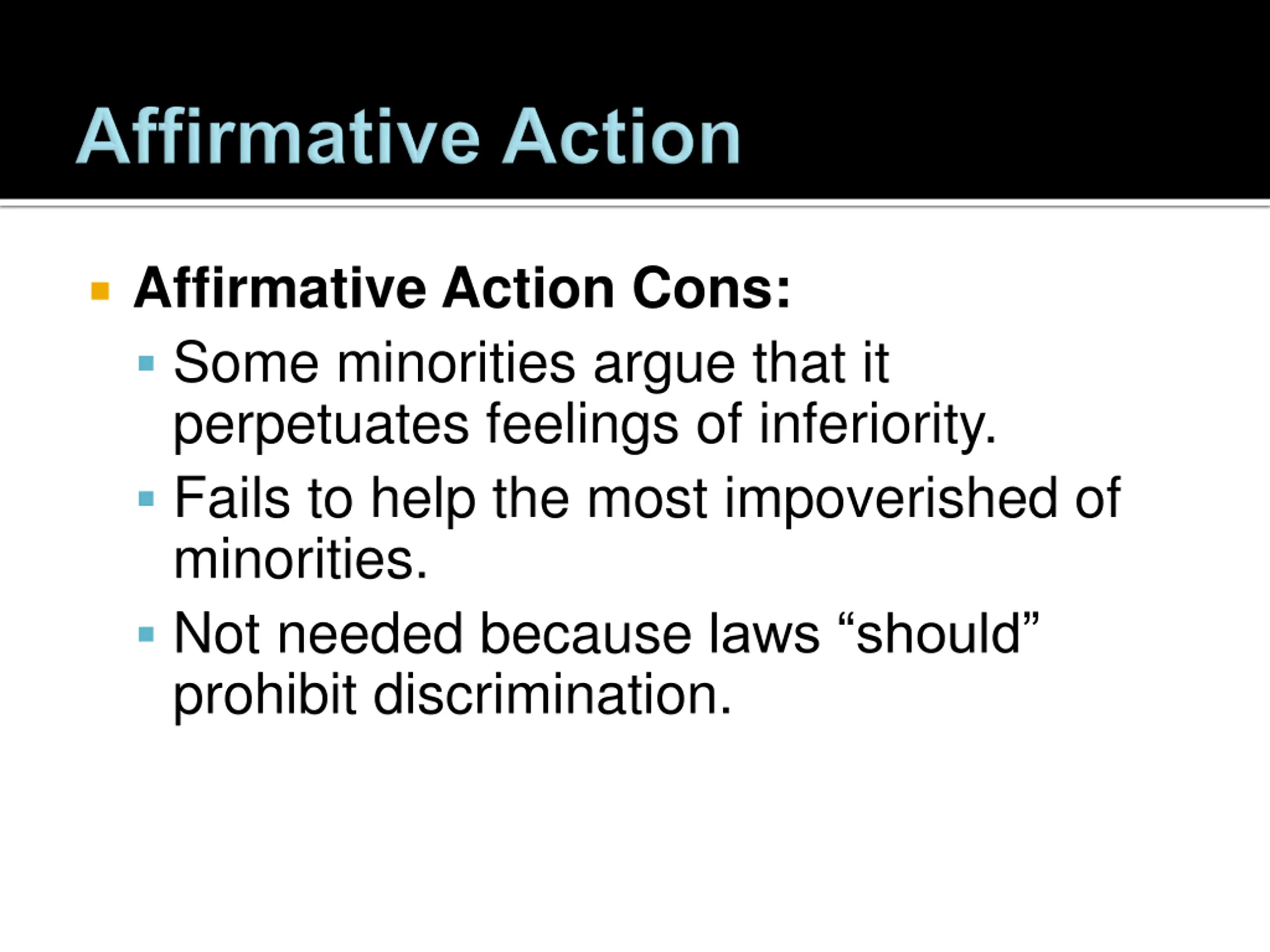 Affirmative Action

Affirmative Action Cons:

Some minorities argue that it perpetuates feelings of inferiority.

Fails to help the most impoverished of minorities.

Not needed because laws “should” prohibit discrimination.